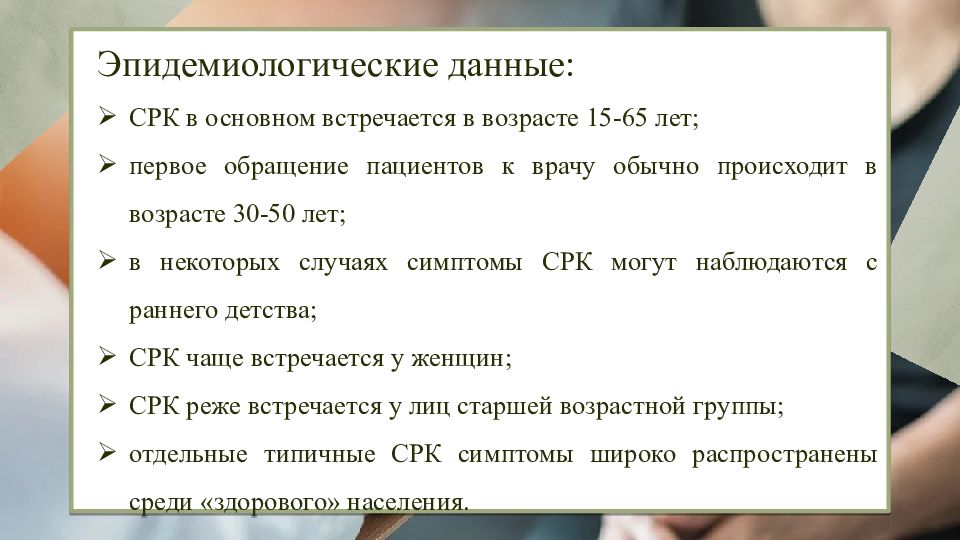 Эпидемиологические данные:

➢ СРК в основном встречается в возрасте 15-65 лет;

➢ первое обращение пациентов к врачу обычно происходит в возрасте 30-50 лет;

➢ в некоторых случаях симптомы СРК могут наблюдаются с раннего детства;

➢ СРК чаще встречается у женщин;

➢ СРК реже встречается у лиц старшей возрастной группы;

➢ отдельные типичные СРК симптомы широко распространены среди «здорового» населения.